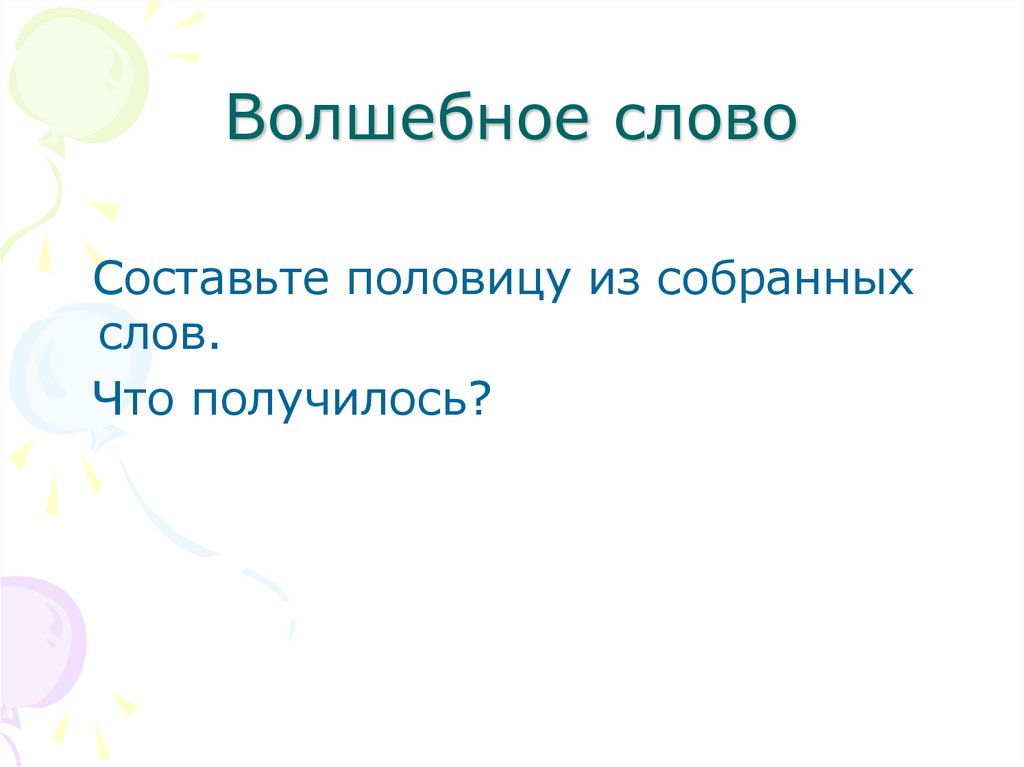 Волшебное слово

Составьте половицу из собранных слов.

Что получилось?